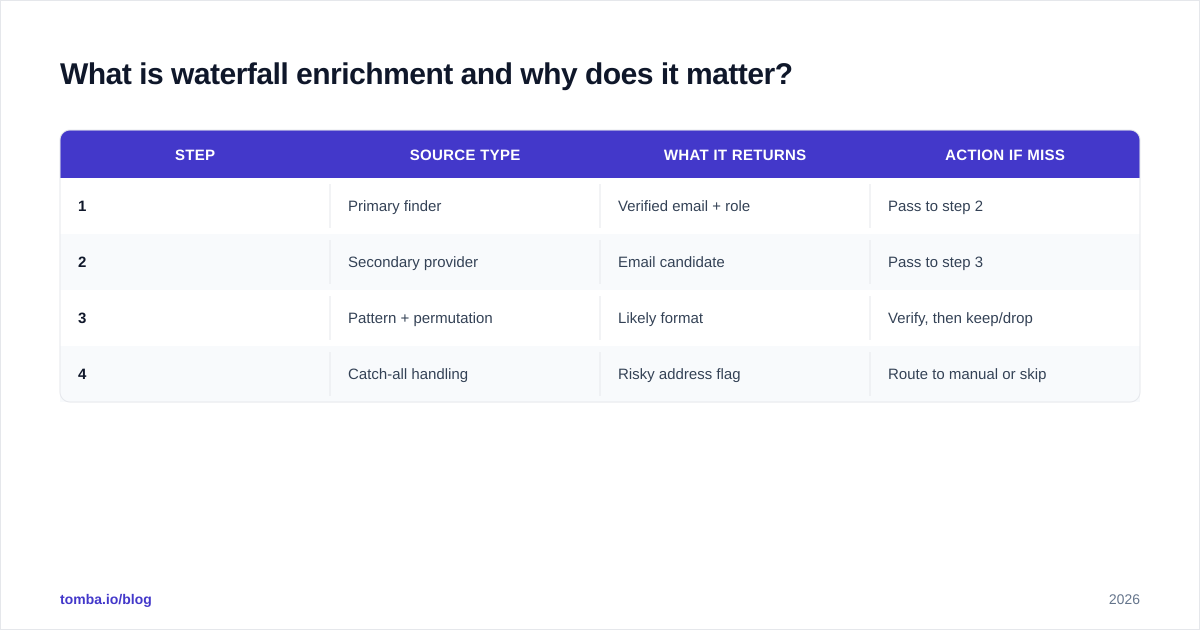 What is waterfall enrichment and why does it matter?

| STEP | SOURCE TYPE | WHAT IT RETURNS | ACTION IF MISS |
|---|---|---|---|
| 1 | Primary finder | Verified email + role | Pass to step 2 |
| 2 | Secondary provider | Email candidate | Pass to step 3 |
| 3 | Pattern + permutation | Likely format | Verify, then keep/drop |
| 4 | Catch-all handling | Risky address flag | Route to manual or skip |

tomba.io/blog

2026